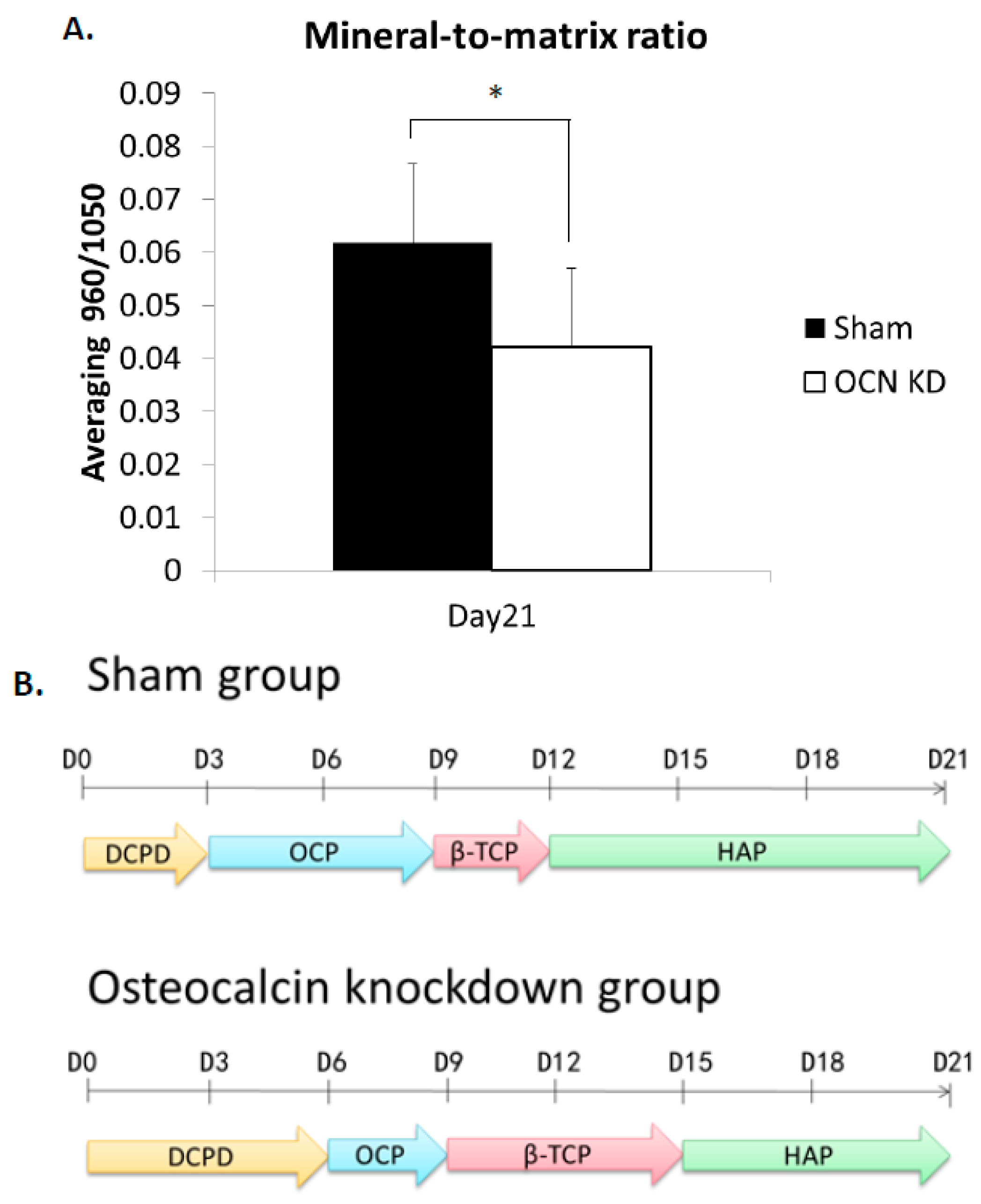 A.

Mineral-to-matrix ratio

Averaging 960/1050

0.09
0.08
0.07
0.06
0.05
0.04
0.03
0.02
0.01
0

*

Sham
OCN KD

Day21

B.

Sham group

D0 D3 D6 D9 D12 D15 D18 D21

DCPD OCP β-TCP HAP

Osteocalcin knockdown group

D0 D3 D6 D9 D12 D15 D18 D21

DCPD OCP β-TCP HAP